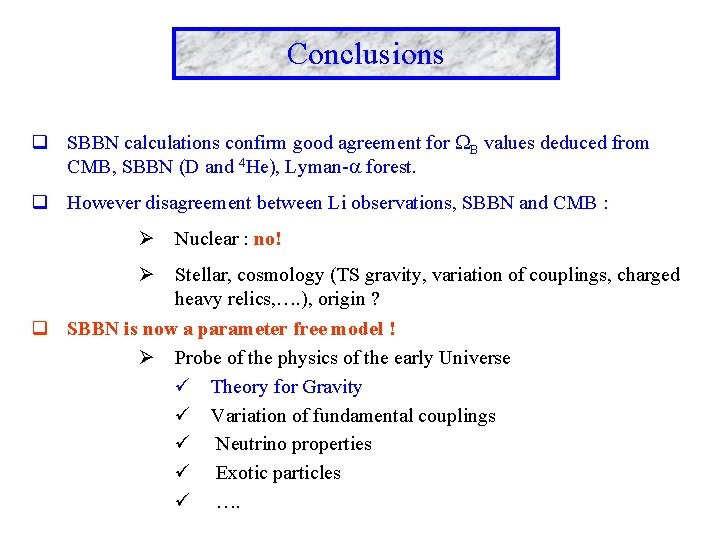 Conclusions

❑ SBBN calculations confirm good agreement for $\Omega_B$ values deduced from CMB, SBBN (D and $^4$He), Lyman-$\alpha$ forest.

❑ However disagreement between Li observations, SBBN and CMB :

➢ Nuclear : no!

➢ Stellar, cosmology (TS gravity, variation of couplings, charged heavy relics,….), origin ?

❑ SBBN is now a parameter free model !

➢ Probe of the physics of the early Universe

✓ Theory for Gravity

✓ Variation of fundamental couplings

✓ Neutrino properties

✓ Exotic particles

✓ ….